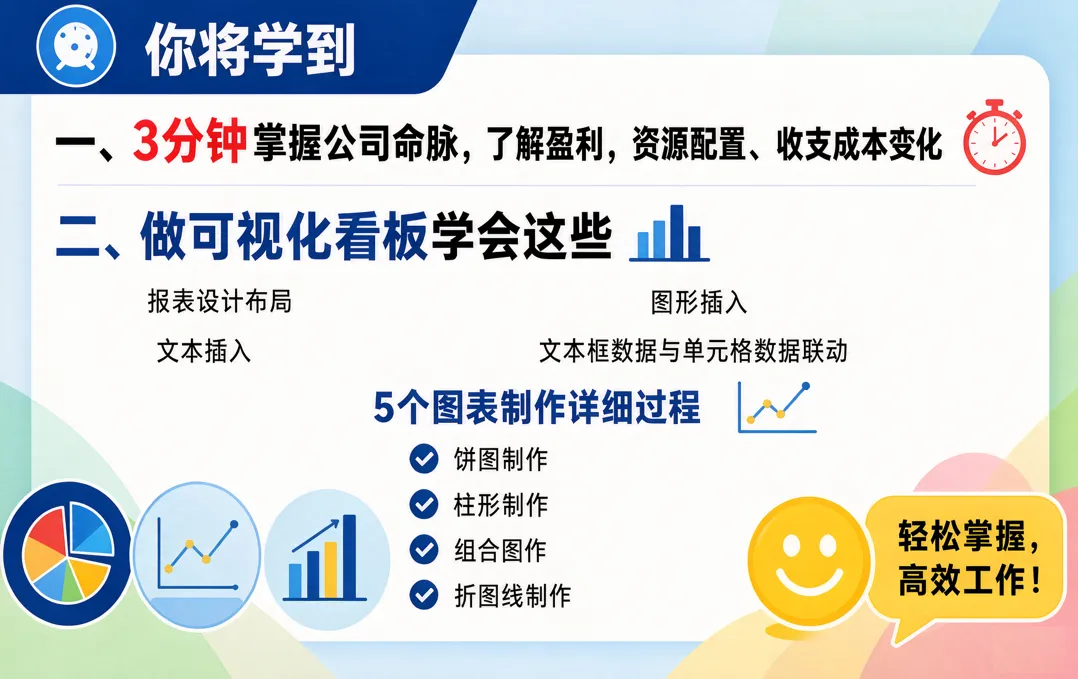 你将学到

一、3分钟掌握公司命脉，了解盈利，资源配置、收支成本变化

二、做可视化看板学会这些

报表设计布局

图形插入

文本插入

文本框数据与单元格数据联动

5个图表制作详细过程

饼图制作
柱形制作
组合图作
折图线制作

轻松掌握，高效工作！